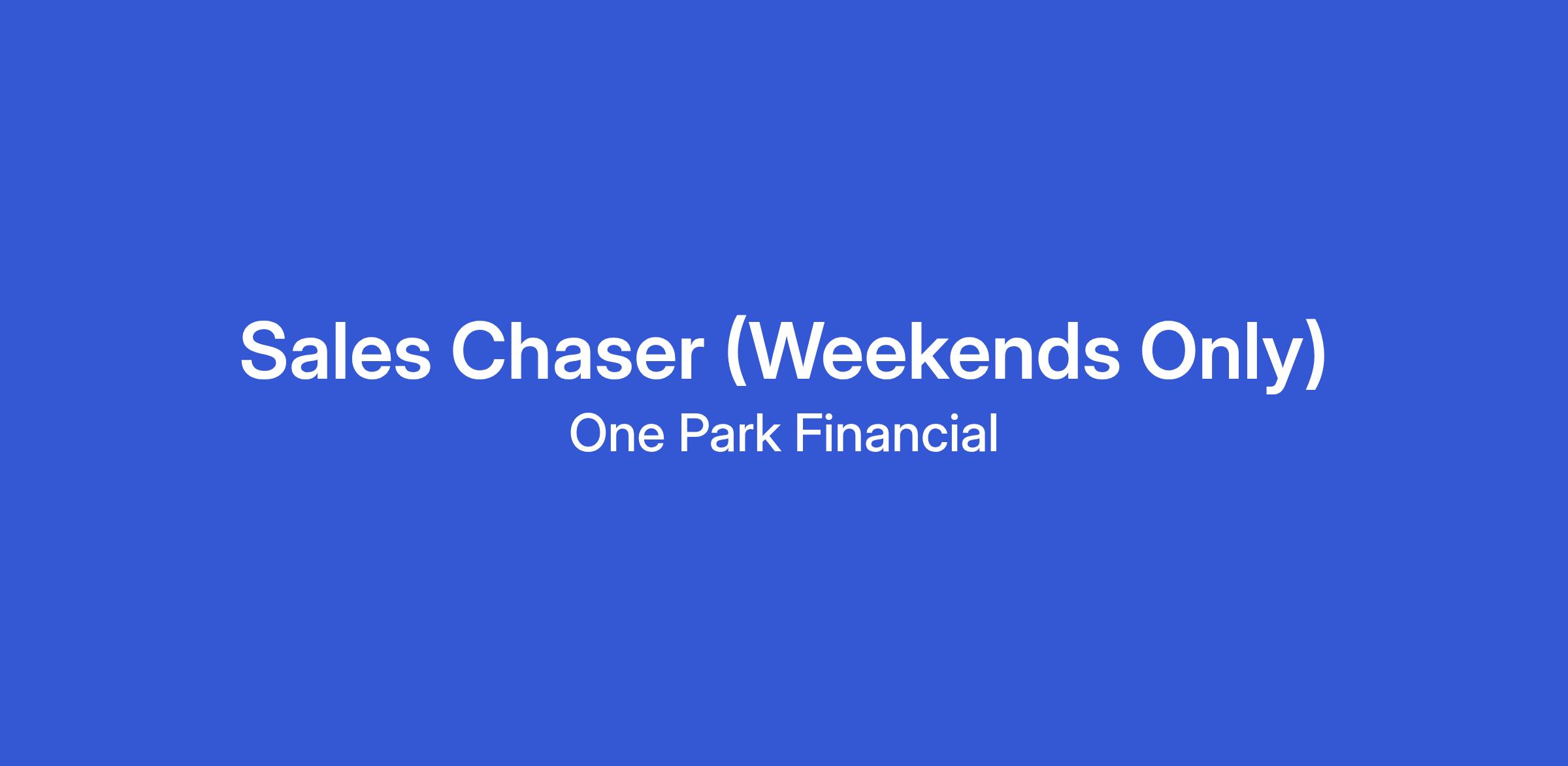 Sales Chaser (Weekends Only)
One Park Financial